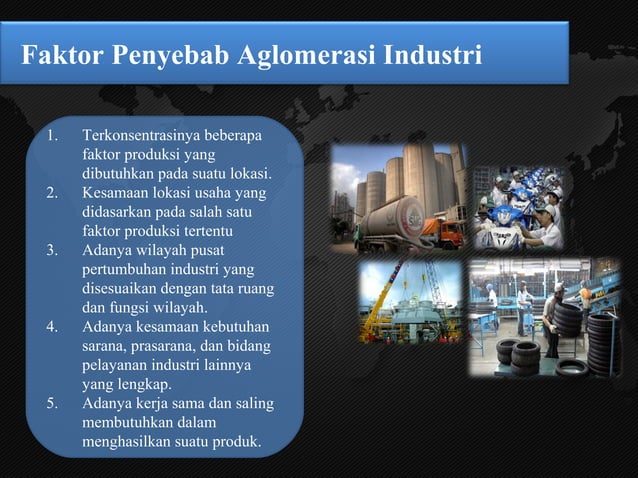 Faktor Penyebab Aglomerasi Industri

1. Terkonsentrasinya beberapa faktor produksi yang dibutuhkan pada suatu lokasi.
2. Kesamaan lokasi usaha yang didasarkan pada salah satu faktor produksi tertentu
3. Adanya wilayah pusat pertumbuhan industri yang disesuaikan dengan tata ruang dan fungsi wilayah.
4. Adanya kesamaan kebutuhan sarana, prasarana, dan bidang pelayanan industri lainnya yang lengkap.
5. Adanya kerja sama dan saling membutuhkan dalam menghasilkan suatu produk.